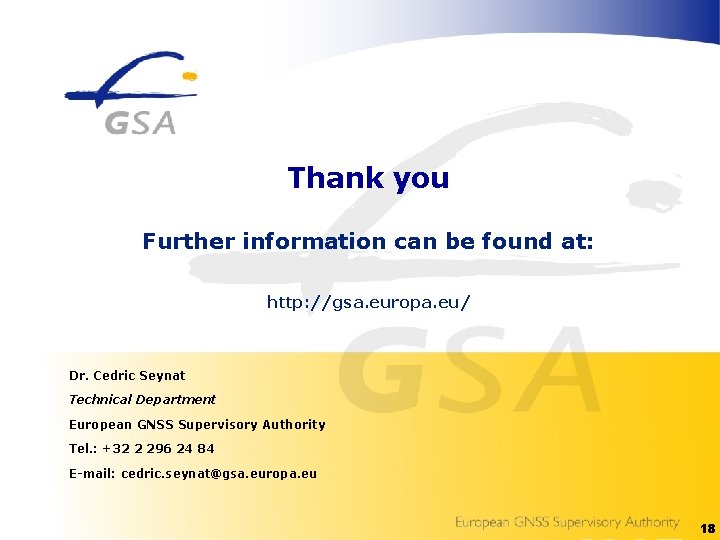 GSA

Thank you

Further information can be found at:

http://gsa.europa.eu/

GSA

Dr. Cedric Seynat

Technical Department

European GNSS Supervisory Authority

Tel.: +32 2 296 24 84

E-mail: cedric.seynat@gsa.europa.eu

European GNSS Supervisory Authority

18